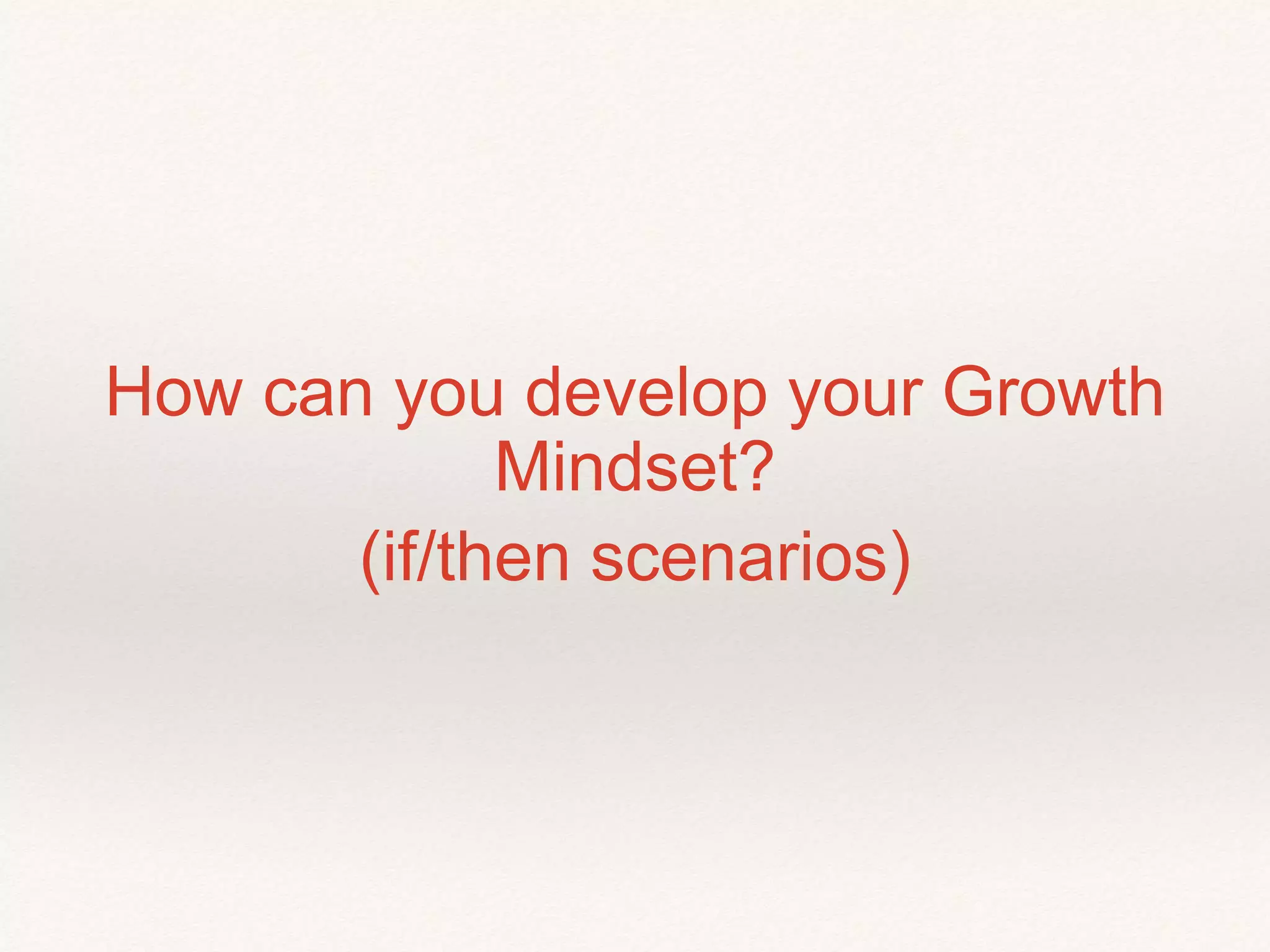 How can you develop your Growth Mindset?

(if/then scenarios)